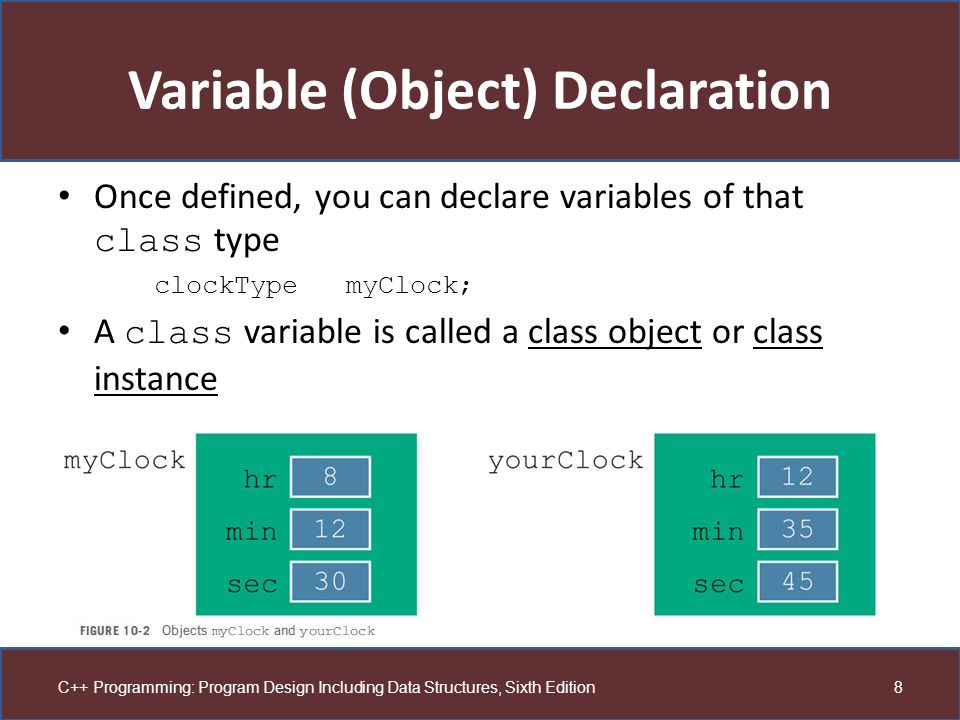 Variable (Object) Declaration

• Once defined, you can declare variables of that class type

clockType myClock;

• A class variable is called a class object or class instance

myClock

hr 8

min 12

sec 30

yourClock

hr 12

min 35

sec 45

FIGURE 10-2 Objects myClock and yourClock

C++ Programming: Program Design Including Data Structures, Sixth Edition

8